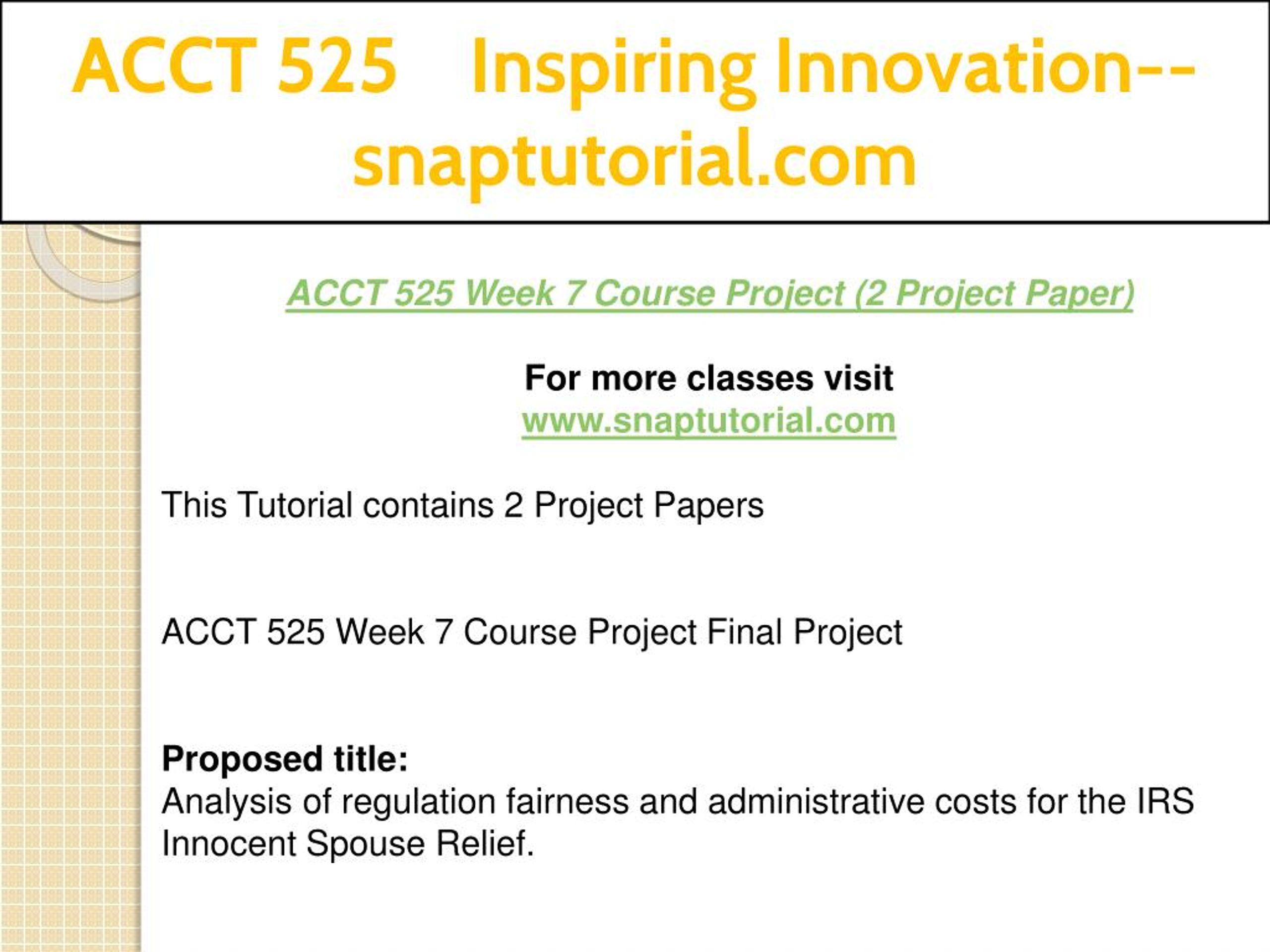 ACCT 525 Inspiring Innovation--snaptutorial.com

ACCT 525 Week 7 Course Project (2 Project Paper)

For more classes visit
www.snaptutorial.com

This Tutorial contains 2 Project Papers

ACCT 525 Week 7 Course Project Final Project

Proposed title:
Analysis of regulation fairness and administrative costs for the IRS Innocent Spouse Relief.